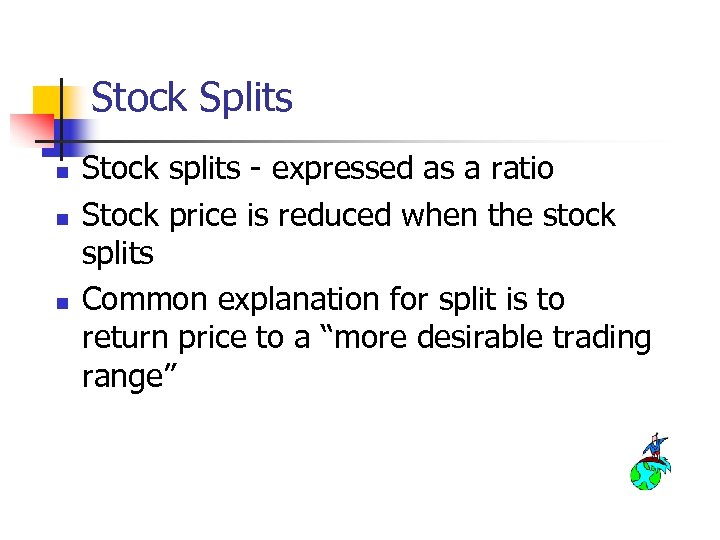 Stock Splits

- Stock splits - expressed as a ratio
- Stock price is reduced when the stock splits
- Common explanation for split is to return price to a “more desirable trading range”